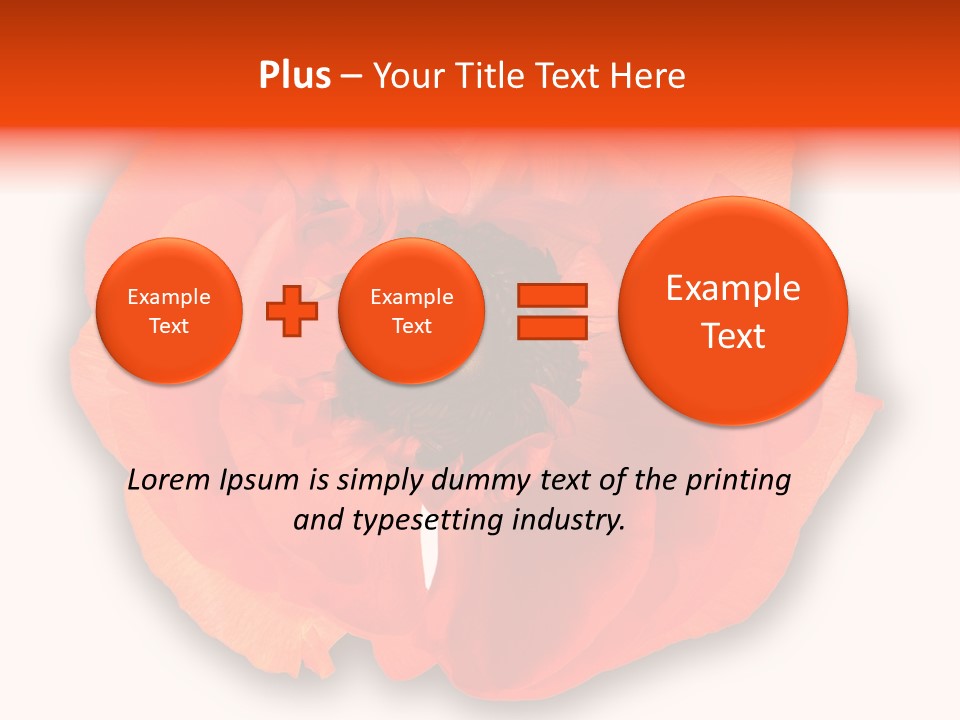 Plus – Your Title Text Here

Example Text

Example Text

Example Text

Lorem Ipsum is simply dummy text of the printing and typesetting industry.